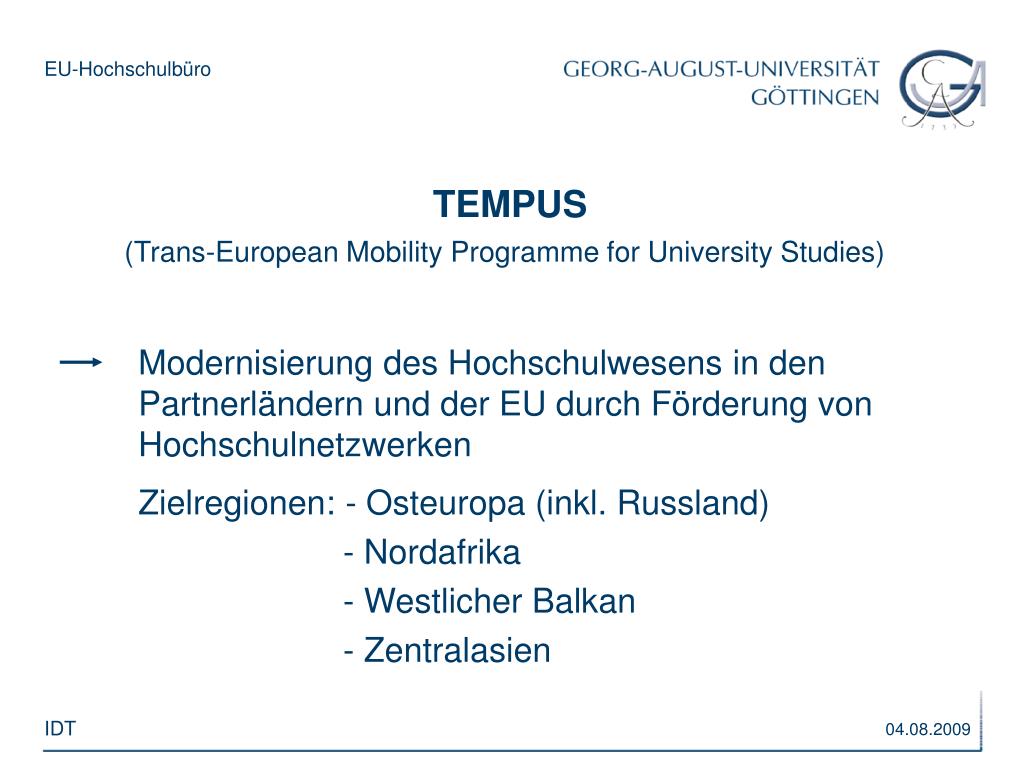 EU-Hochschulbüro

GEORG-AUGUST-UNIVERSITÄT GÖTTINGEN

TEMPUS

(Trans-European Mobility Programme for University Studies)

Modernisierung des Hochschulwesens in den Partnerländern und der EU durch Förderung von Hochschulnetzwerken

Zielregionen: - Osteuropa (inkl. Russland)
- Nordafrika
- Westlicher Balkan
- Zentralasien

IDT

04.08.2009